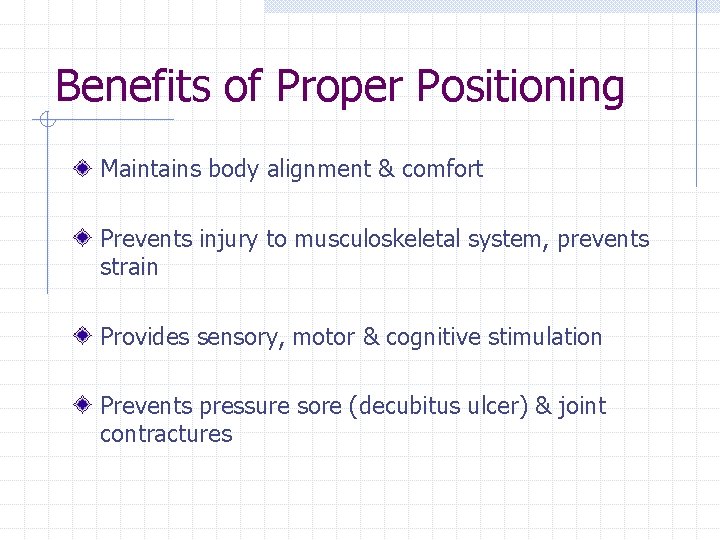 Benefits of Proper Positioning

Maintains body alignment & comfort

Prevents injury to musculoskeletal system, prevents strain

Provides sensory, motor & cognitive stimulation

Prevents pressure sore (decubitus ulcer) & joint contractures